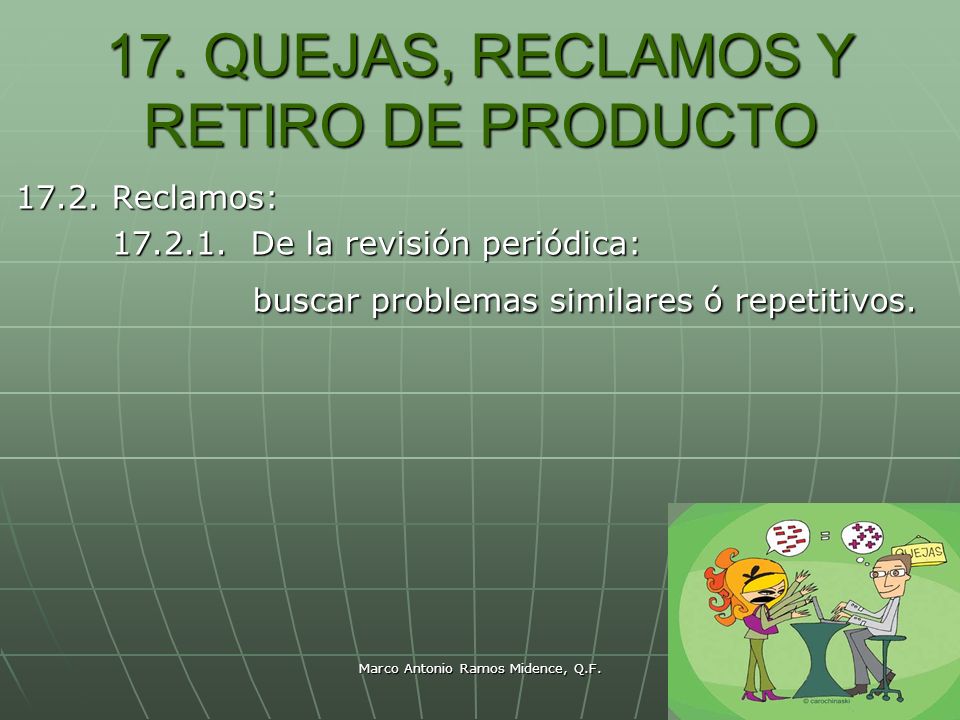 17. QUEJAS, RECLAMOS Y RETIRO DE PRODUCTO

17.2. Reclamos:

17.2.1. De la revisión periódica:

buscar problemas similares ó repetitivos.

QUEJAS

© carochinaski

Marco Antonio Ramos Midence, Q.F.